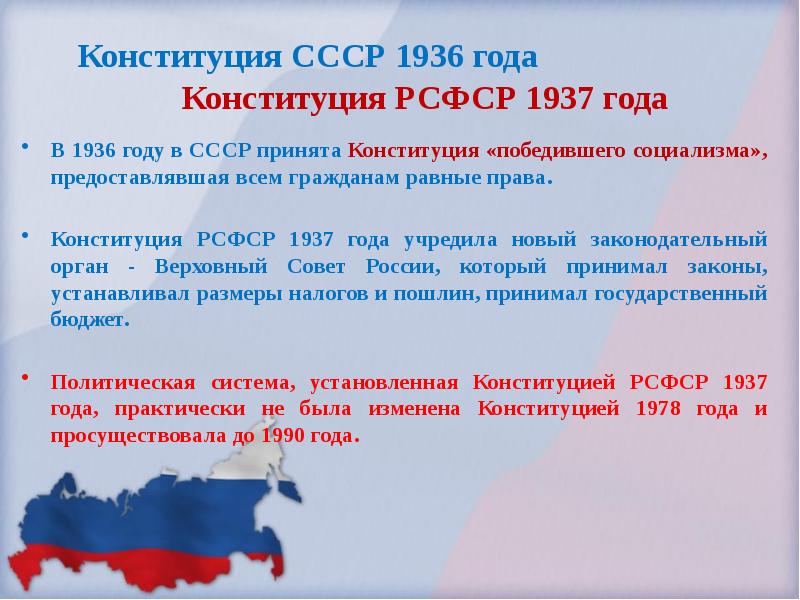 Конституция СССР 1936 года
Конституция РСФСР 1937 года

• В 1936 году в СССР принята Конституция «победившего социализма», предоставлявшая всем гражданам равные права.

• Конституция РСФСР 1937 года учредила новый законодательный орган - Верховный Совет России, который принимал законы, устанавливал размеры налогов и пошлин, принимал государственный бюджет.

• Политическая система, установленная Конституцией РСФСР 1937 года, практически не была изменена Конституцией 1978 года и просуществовала до 1990 года.